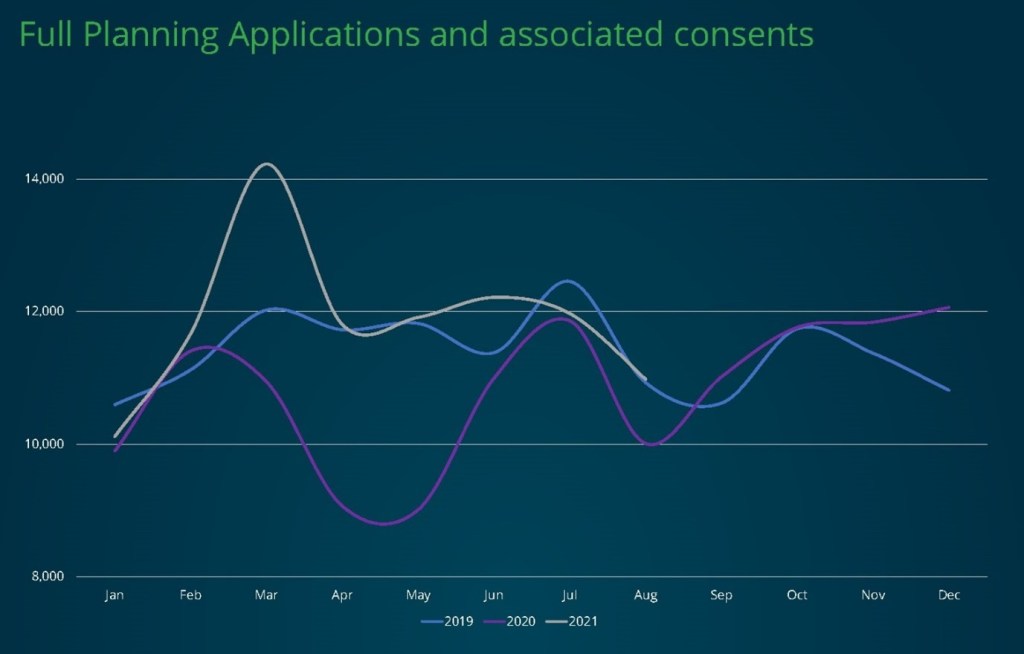 Full Planning Applications and associated consents

14,000
12,000
10,000
8,000

Jan
Feb
Mar
Apr
May
Jun
Jul
Aug
Sep
Oct
Nov
Dec

2019
2020
2021